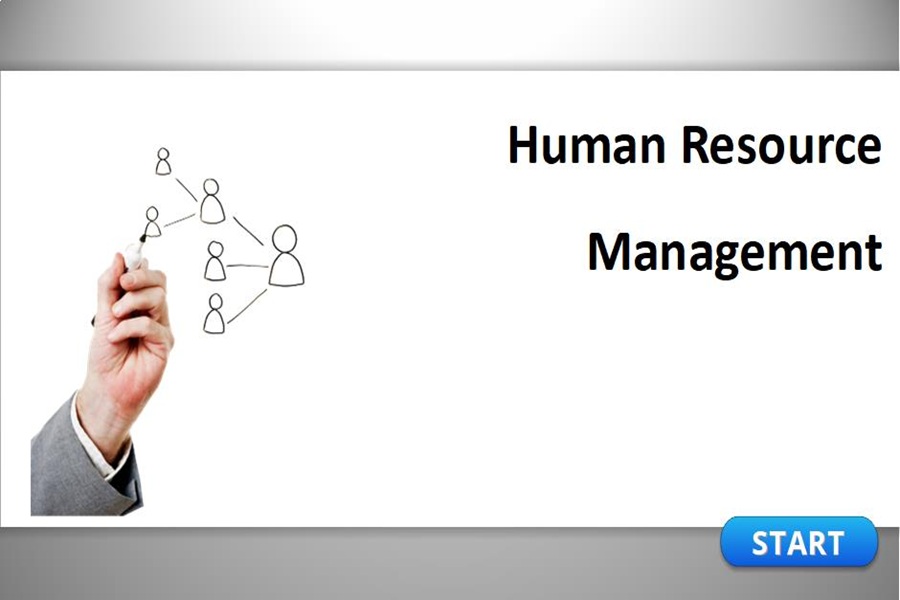 Human Resource

Management

START